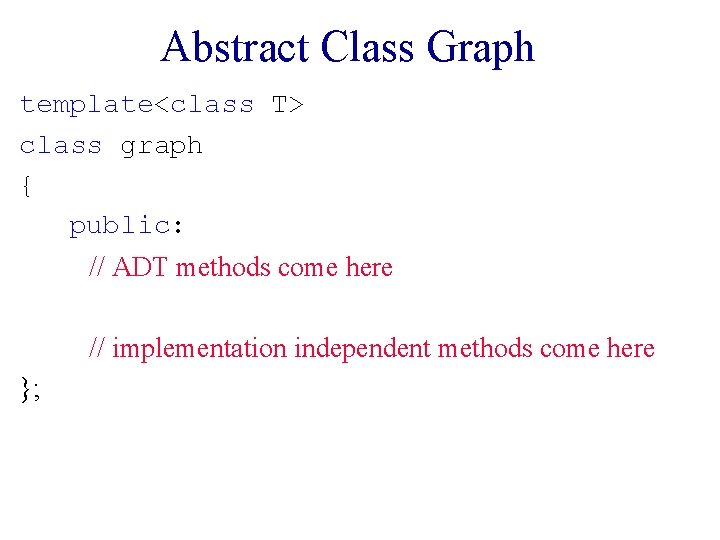 Abstract Class Graph

template<class T>
class graph
{
public:
// ADT methods come here

// implementation independent methods come here
};